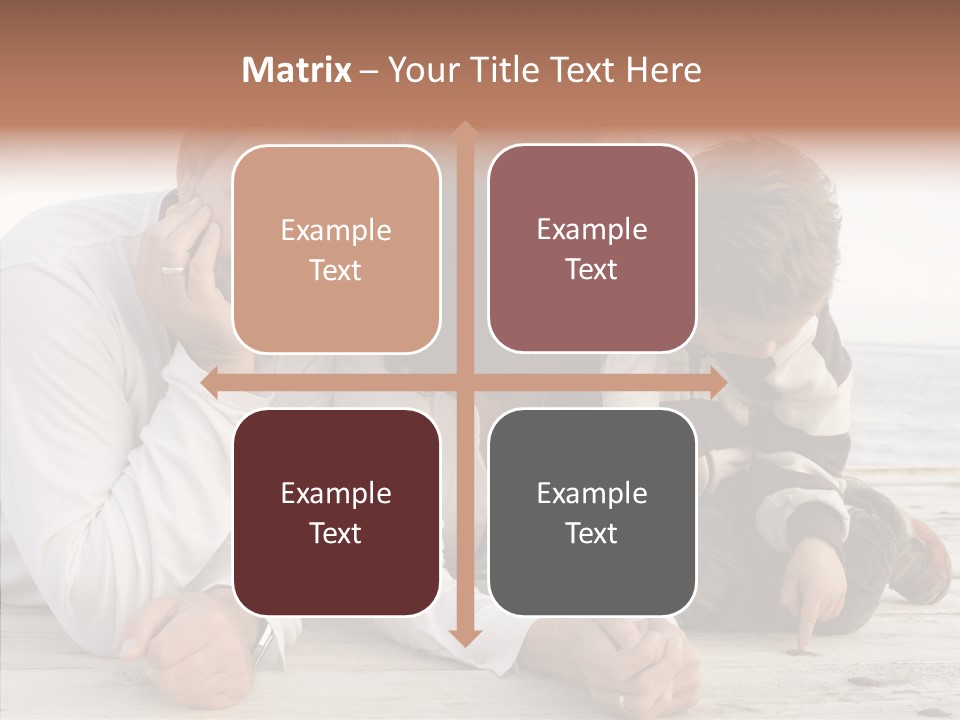 Matrix – Your Title Text Here

Example Text

Example Text

Example Text

Example Text